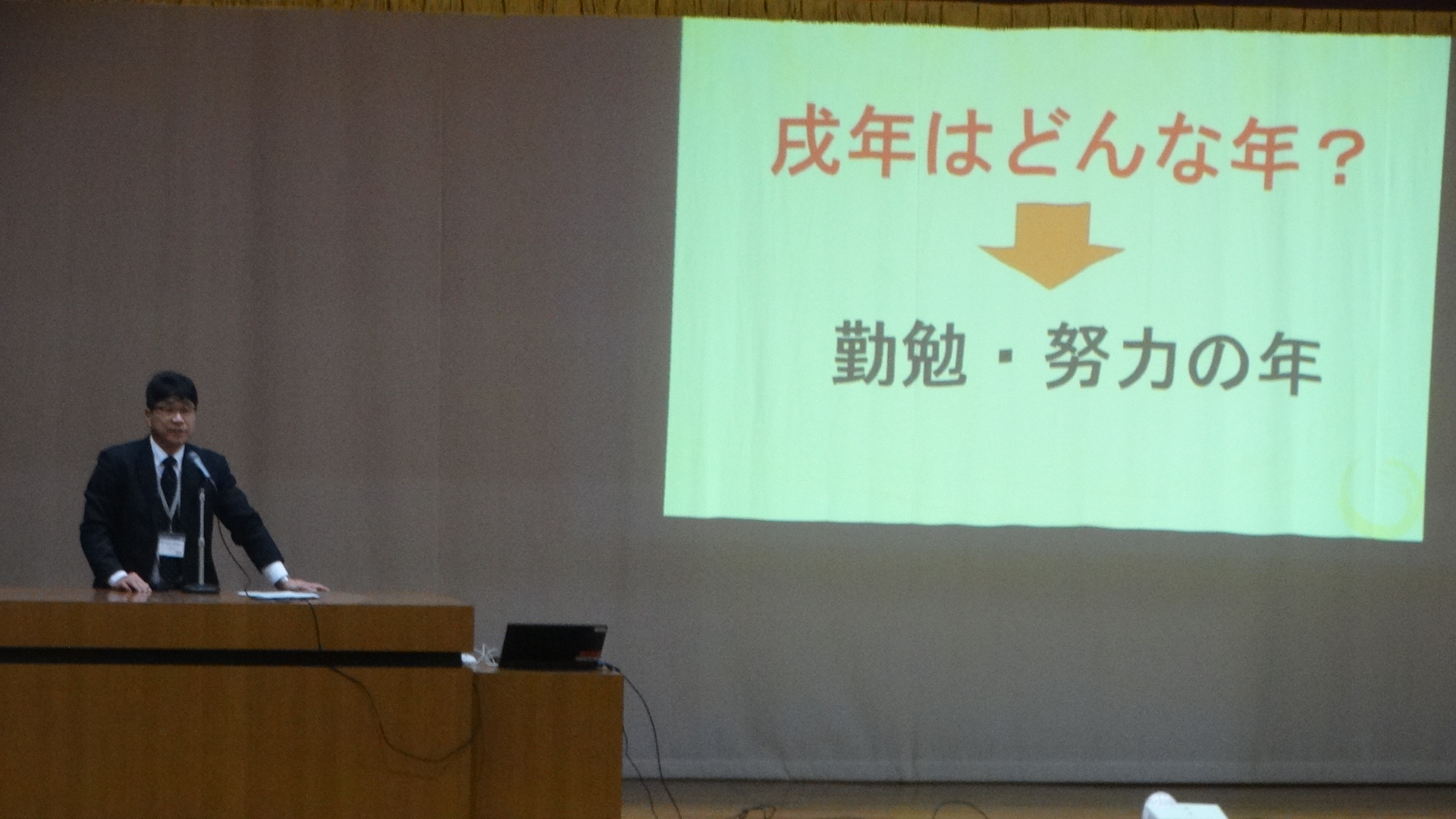 戌年はどんな年？

勤勉・努力の年